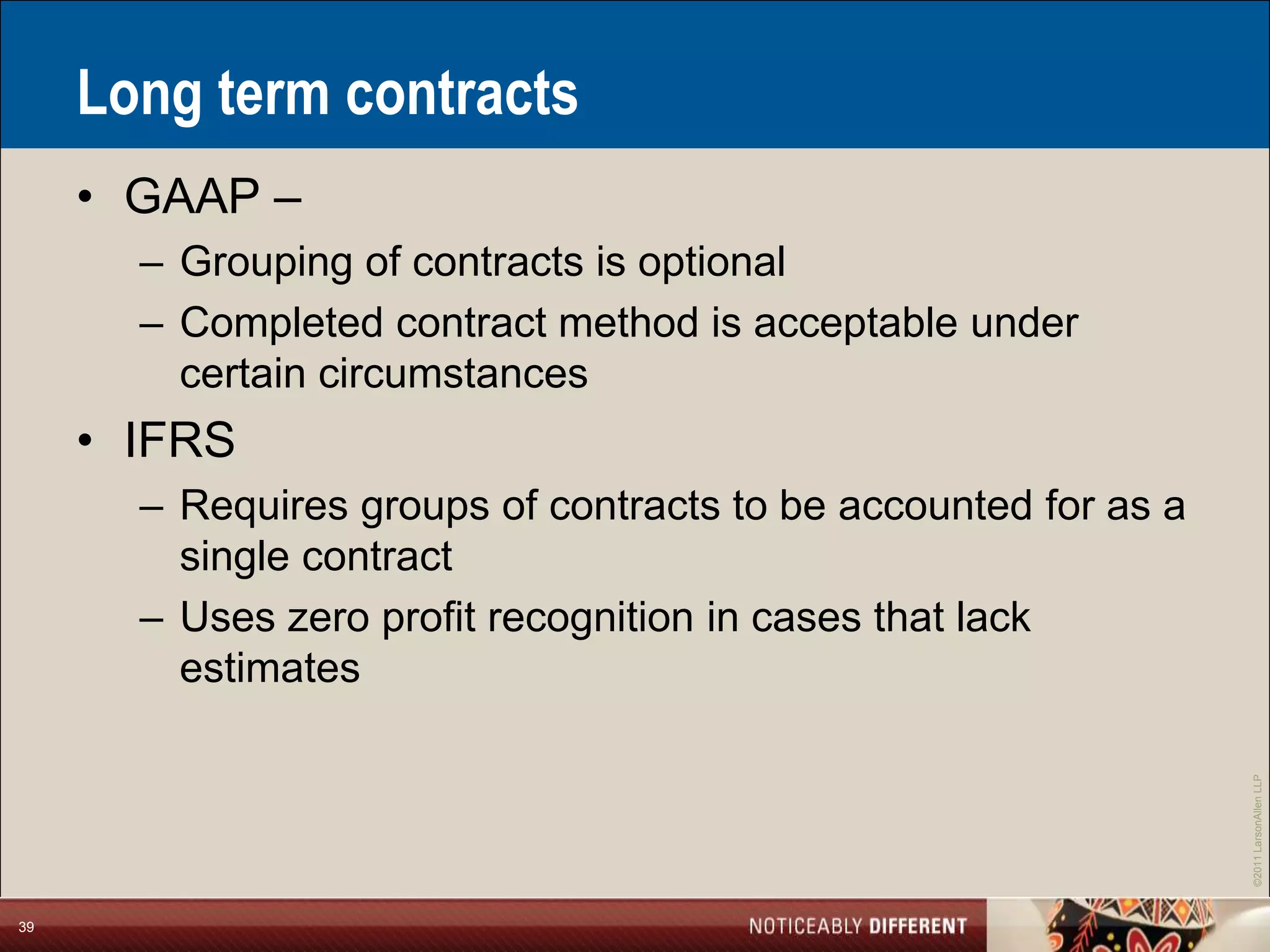 Long term contracts

• GAAP –

– Grouping of contracts is optional

– Completed contract method is acceptable under certain circumstances

• IFRS

– Requires groups of contracts to be accounted for as a single contract

– Uses zero profit recognition in cases that lack estimates

©2011 LarsonAllen LLP

39

NOTICEABLY DIFFERENT